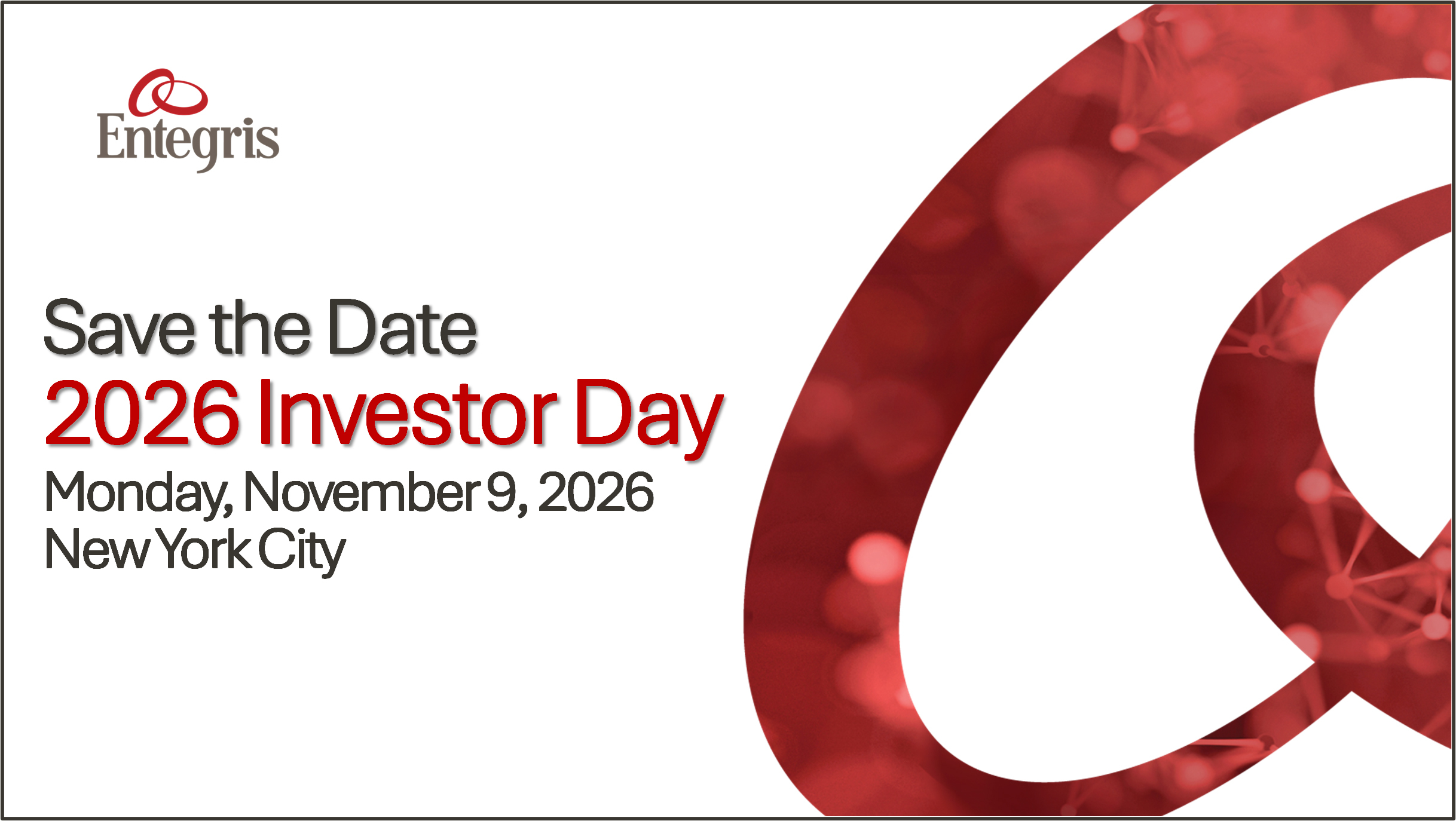 Entegris

Save the Date
2026 Investor Day
Monday, November 9, 2026
New York City